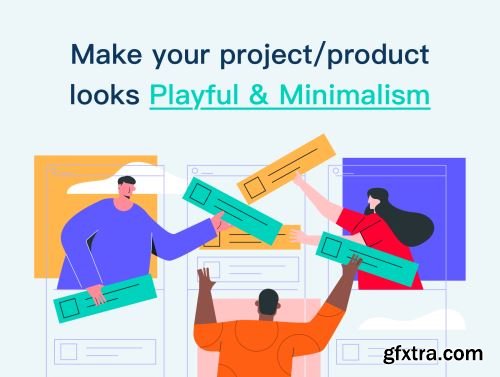 Make your project/product looks Playful & Minimalism

gfxtra.com